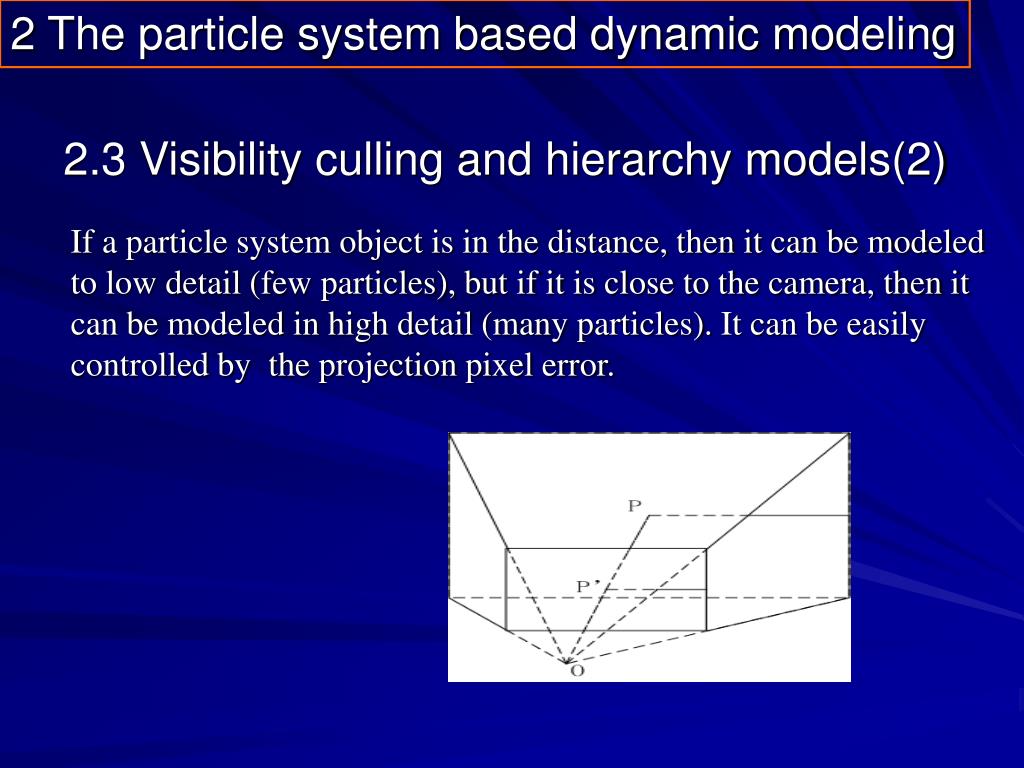 2 The particle system based dynamic modeling

2.3 Visibility culling and hierarchy models(2)

If a particle system object is in the distance, then it can be modeled to low detail (few particles), but if it is close to the camera, then it can be modeled in high detail (many particles). It can be easily controlled by the projection pixel error.

P

P'

O